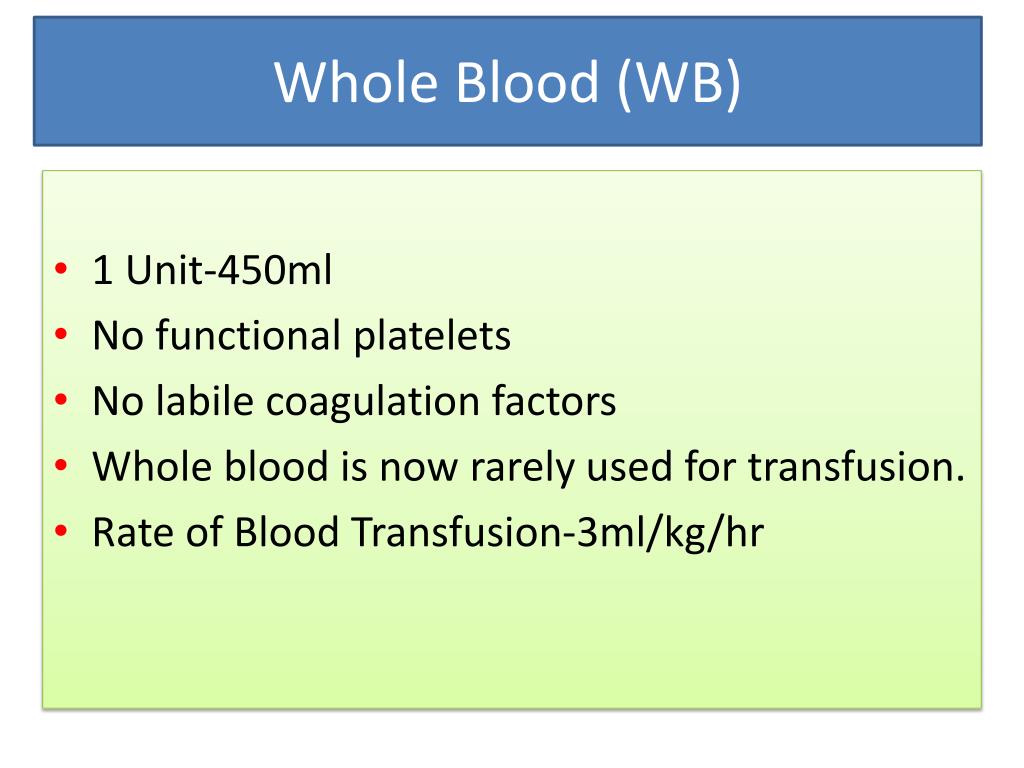 Whole Blood (WB)

• 1 Unit-450ml
• No functional platelets
• No labile coagulation factors
• Whole blood is now rarely used for transfusion.
• Rate of Blood Transfusion-3ml/kg/hr